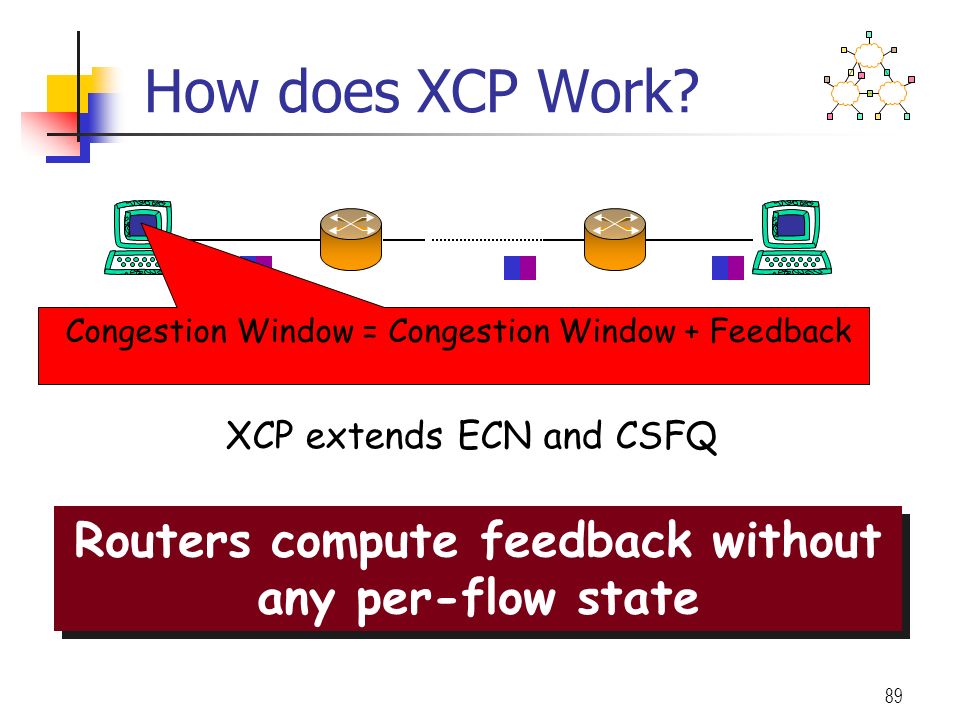 How does XCP Work?

Congestion Window = Congestion Window + Feedback

XCP extends ECN and CSFQ

Routers compute feedback without any per-flow state

89